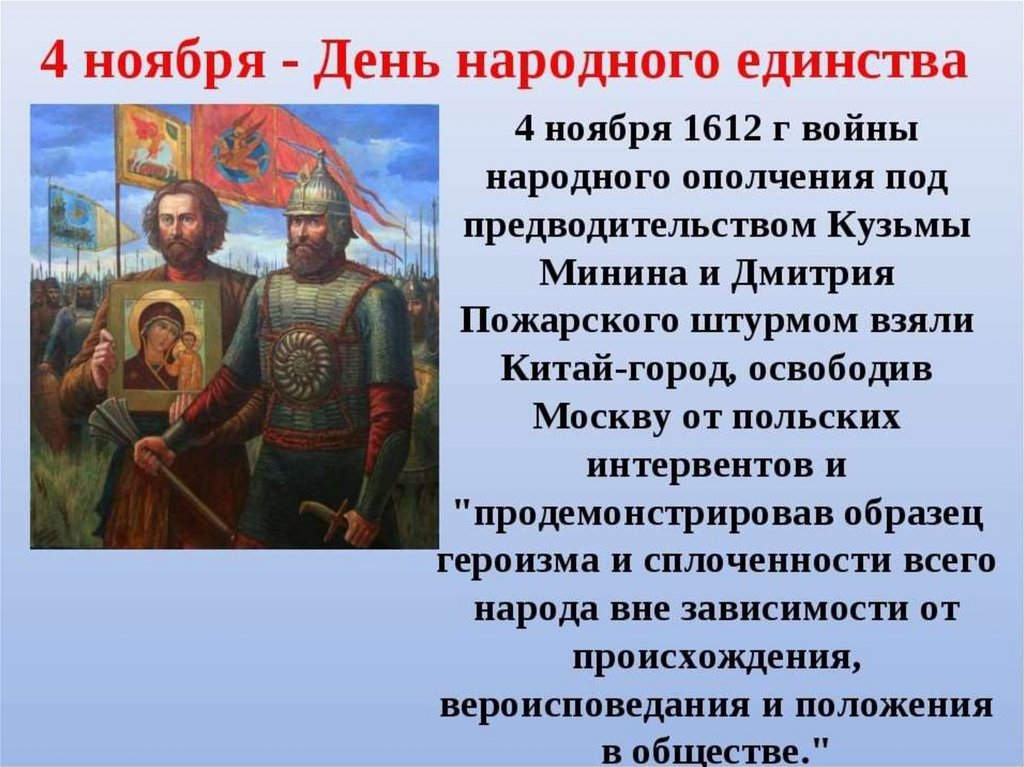 4 ноября - День народного единства

4 ноября 1612 г войны народного ополчения под предводительством Кузьмы Минина и Дмитрия Пожарского штурмом взяли Китай-город, освободив Москву от польских интервентов и "продемонстрировав образец героизма и сплоченности всего народа вне зависимости от происхождения, вероисповедания и положения в обществе."